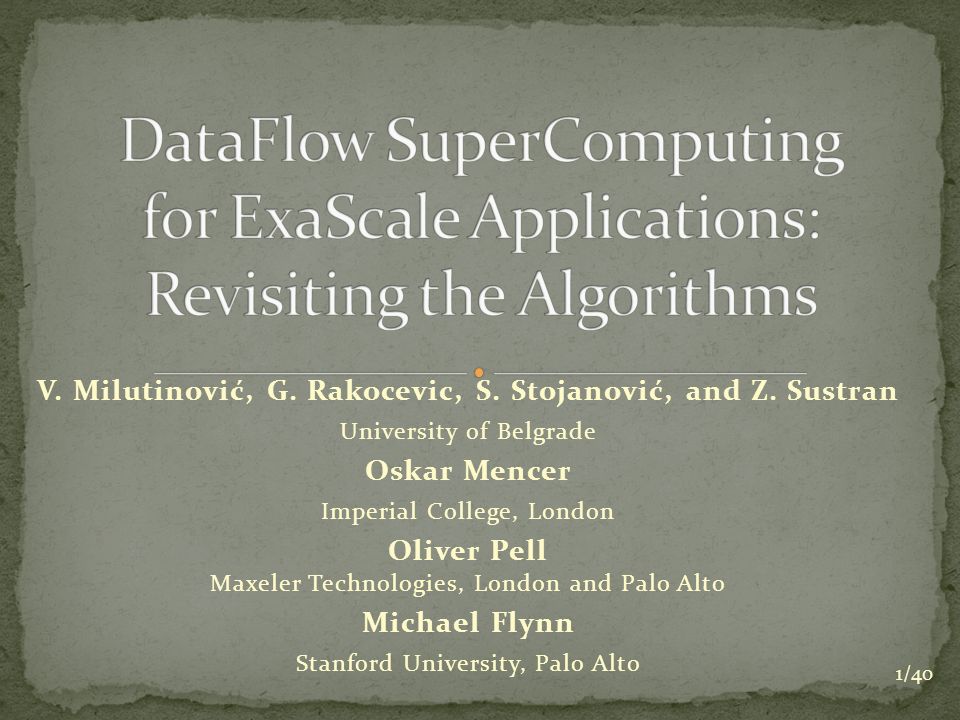 DataFlow SuperComputing for ExaScale Applications: Revisiting the Algorithms

V. Milutinović, G. Rakocevic, S. Stojanović, and Z. Sustran

University of Belgrade

Oskar Mencer

Imperial College, London

Oliver Pell

Maxeler Technologies, London and Palo Alto

Michael Flynn

Stanford University, Palo Alto

1/40